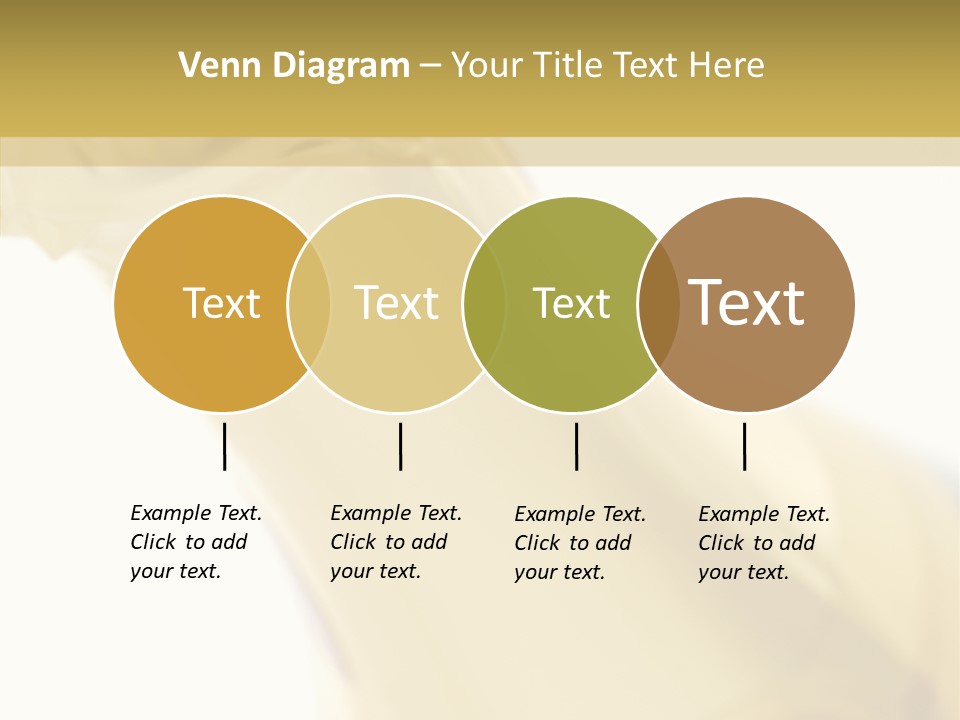 Venn Diagram – Your Title Text Here

Text

Text

Text

Text

Example Text. Click to add your text.

Example Text. Click to add your text.

Example Text. Click to add your text.

Example Text. Click to add your text.